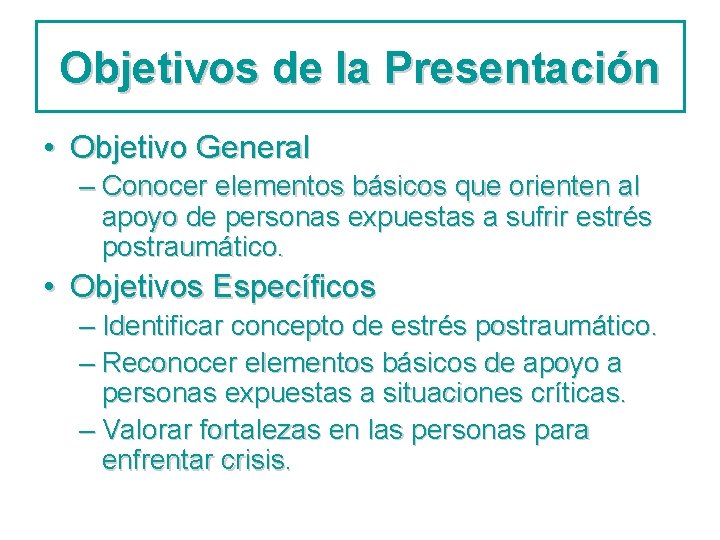 Objetivos de la Presentación

• Objetivo General
– Conocer elementos básicos que orienten al apoyo de personas expuestas a sufrir estrés postraumático.

• Objetivos Específicos
– Identificar concepto de estrés postraumático.
– Reconocer elementos básicos de apoyo a personas expuestas a situaciones críticas.
– Valorar fortalezas en las personas para enfrentar crisis.